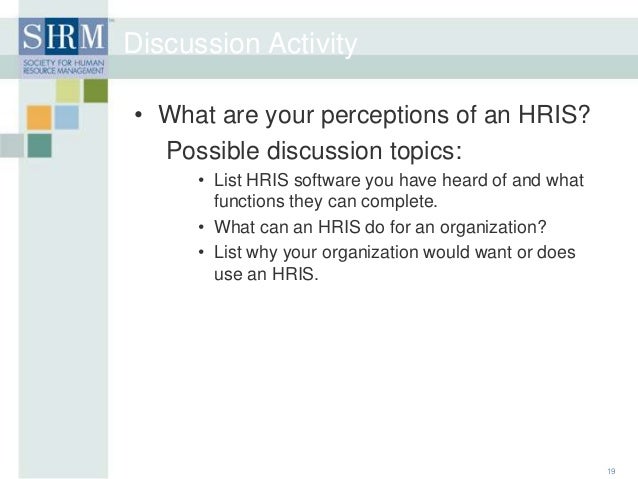 SHRM
SOCIETY FOR HUMAN RESOURCE MANAGEMENT

Discussion Activity

• What are your perceptions of an HRIS?
Possible discussion topics:
• List HRIS software you have heard of and what functions they can complete.
• What can an HRIS do for an organization?
• List why your organization would want or does use an HRIS.

19